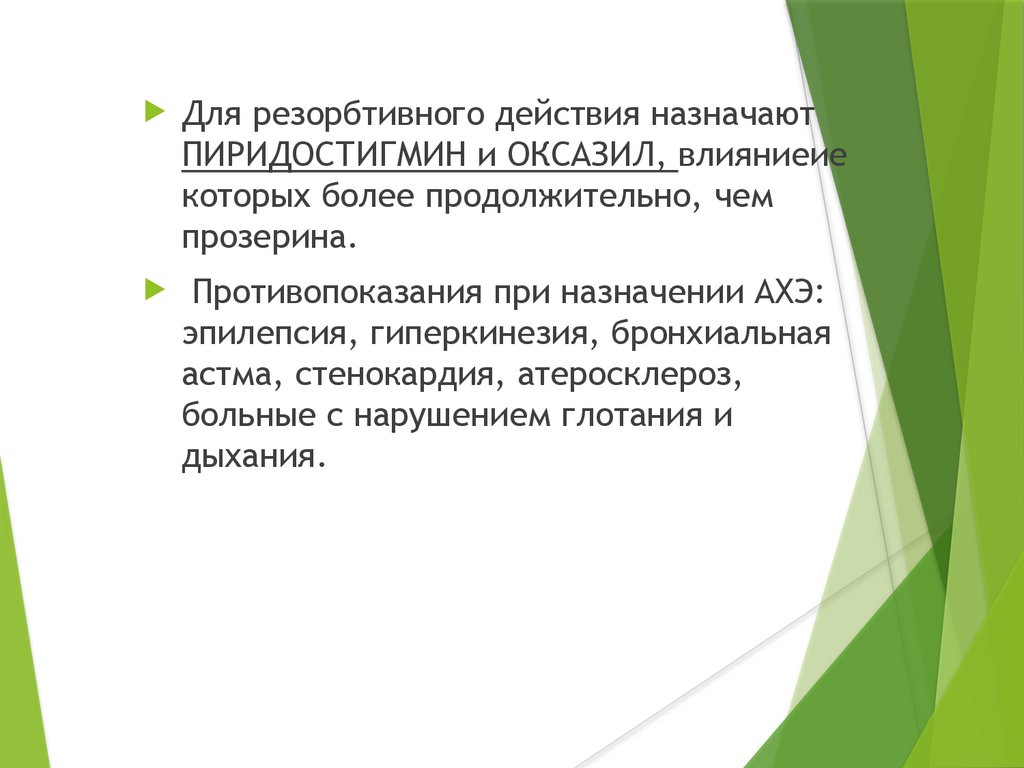 Для резорбтивного действия назначают ПИРИДОСТИГМИН и ОКСАЗИЛ, влияниеие которых более продолжительно, чем прозерина.

Противопоказания при назначении АХЭ: эпилепсия, гиперкинезия, бронхиальная астма, стенокардия, атеросклероз, больные с нарушением глотания и дыхания.